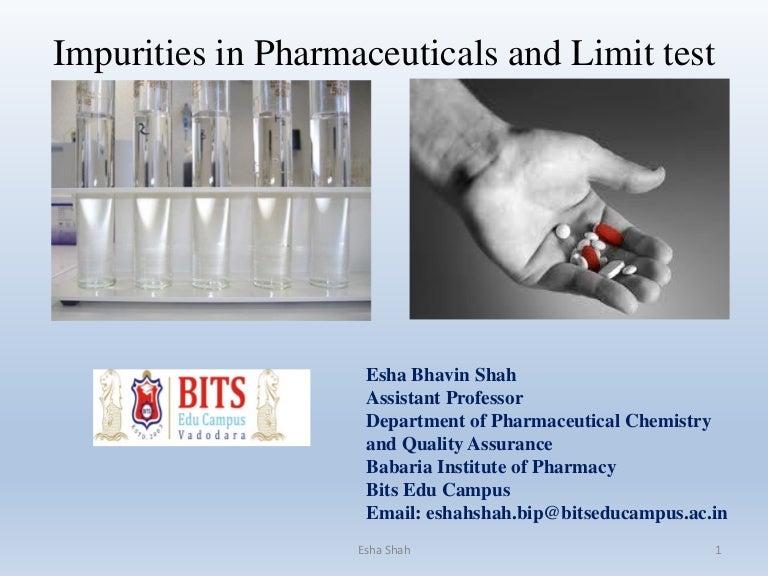 Impurities in Pharmaceuticals and Limit test

BITS Edu Campus Vadodara

ESTD. 2003

Esha Bhavin Shah
Assistant Professor
Department of Pharmaceutical Chemistry and Quality Assurance
Babaria Institute of Pharmacy
Bits Edu Campus
Email: eshahshah.bip@bitseducampus.ac.in

Esha Shah

1